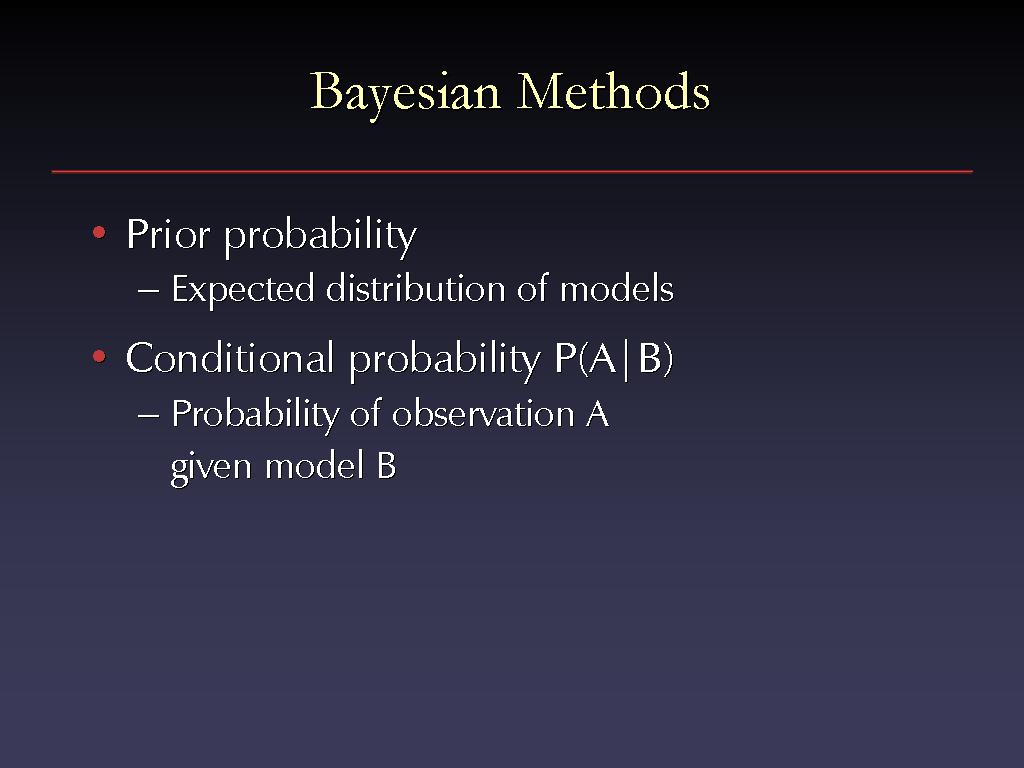 Bayesian Methods

• Prior probability
– Expected distribution of models

• Conditional probability P(A|B)
– Probability of observation A given model B